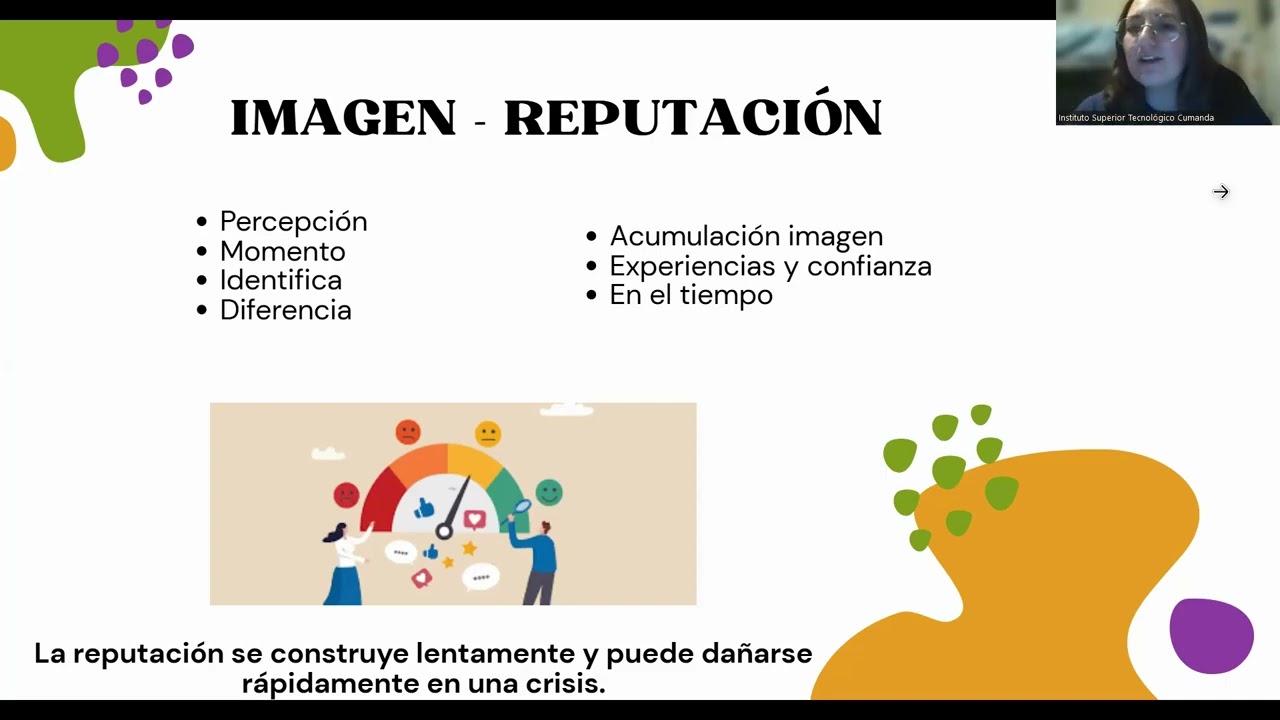 Instituto Superior Tecnológico Cumanda

IMAGEN - REPUTACIÓN

• Percepción
• Momento
• Identifica
• Diferencia

• Acumulación imagen
• Experiencias y confianza
• En el tiempo

La reputación se construye lentamente y puede dañarse rápidamente en una crisis.